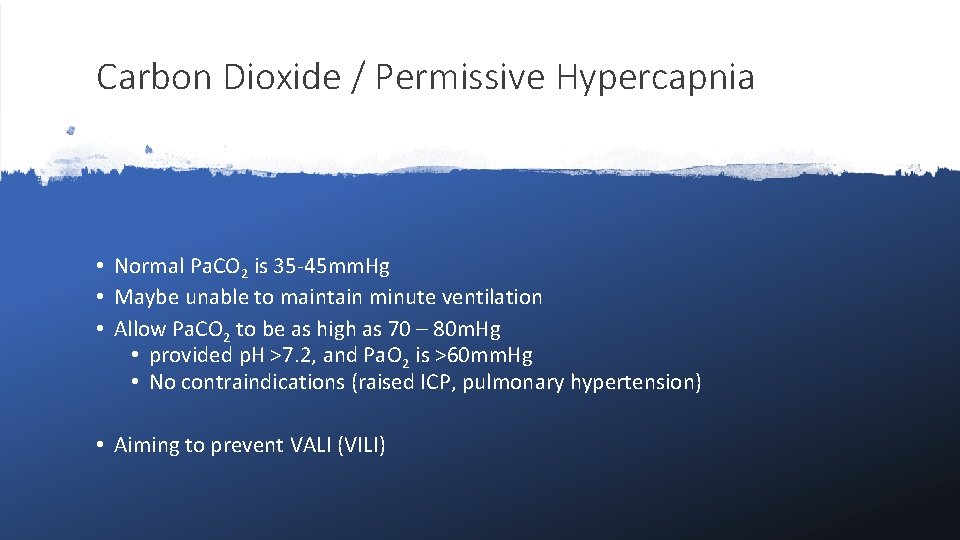 Carbon Dioxide / Permissive Hypercapnia

• Normal $PaCO_2$ is 35-45mmHg
• Maybe unable to maintain minute ventilation
• Allow $PaCO_2$ to be as high as 70 – 80mHg
  • provided pH >7.2, and $PaO_2$ is >60mmHg
  • No contraindications (raised ICP, pulmonary hypertension)

• Aiming to prevent VALI (VILI)